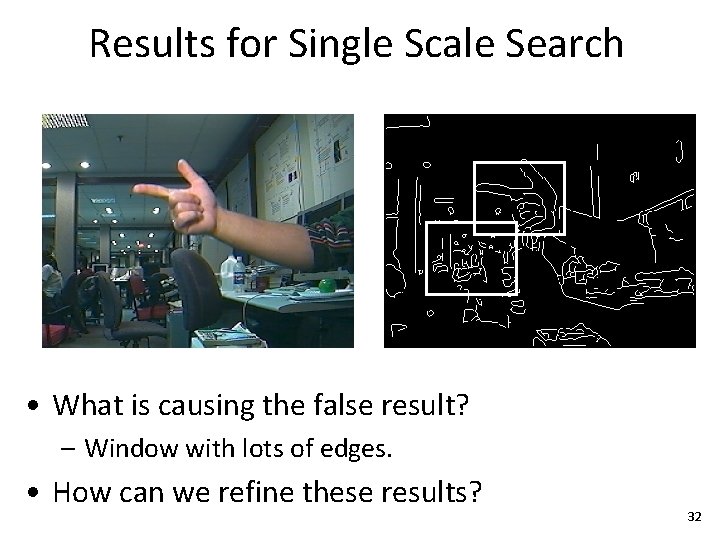 Results for Single Scale Search

• What is causing the false result?
  – Window with lots of edges.
• How can we refine these results?

32